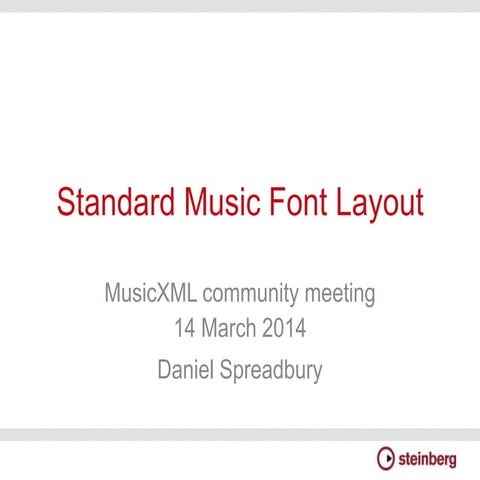 Standard Music Font Layout

MusicXML community meeting
14 March 2014
Daniel Spreadbury

steinberg